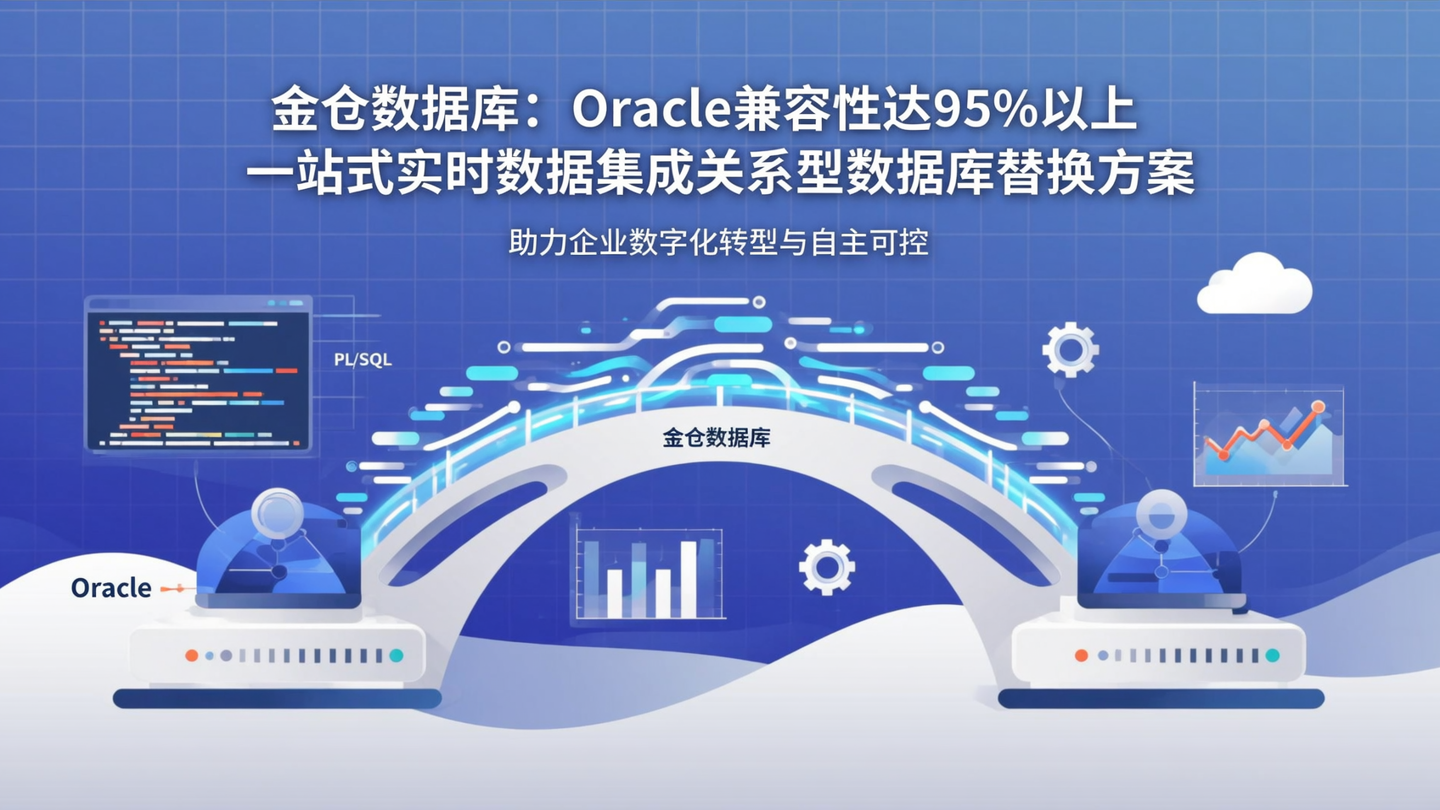 金仓数据库：Oracle兼容性达95%以上
一站式实时数据集成关系型数据库替换方案

助力企业数字化转型与自主可控

PL/SQL

金仓数据库

Oracle